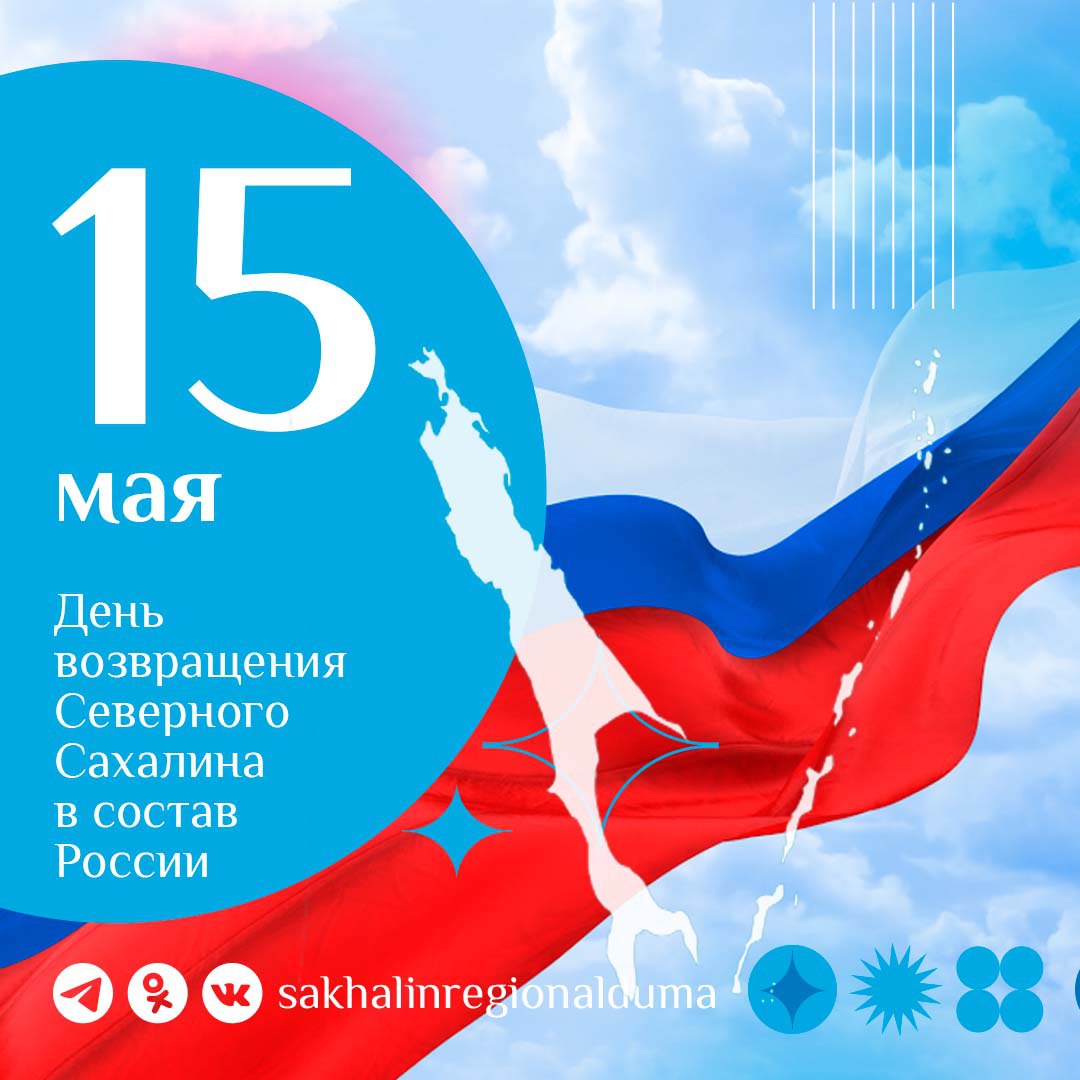 15
мая

День возвращения Северного Сахалина в состав России

sakhalinregionalduma